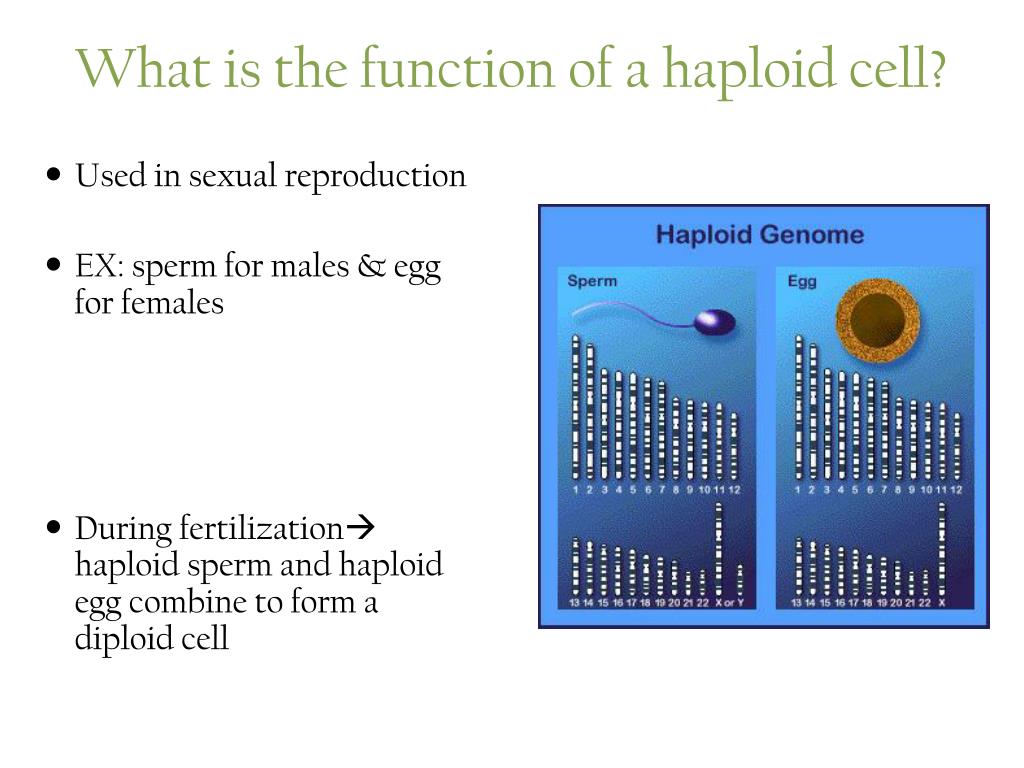 What is the function of a haploid cell?

• Used in sexual reproduction

• EX: sperm for males & egg for females

• During fertilization→ haploid sperm and haploid egg combine to form a diploid cell

Haploid Genome

Sperm

1 2 3 4 5 6 7 8 9 10 11 12

13 14 15 16 17 18 19 20 21 22 X or Y

Egg

1 2 3 4 5 6 7 8 9 10 11 12

13 14 15 16 17 18 19 20 21 22 X